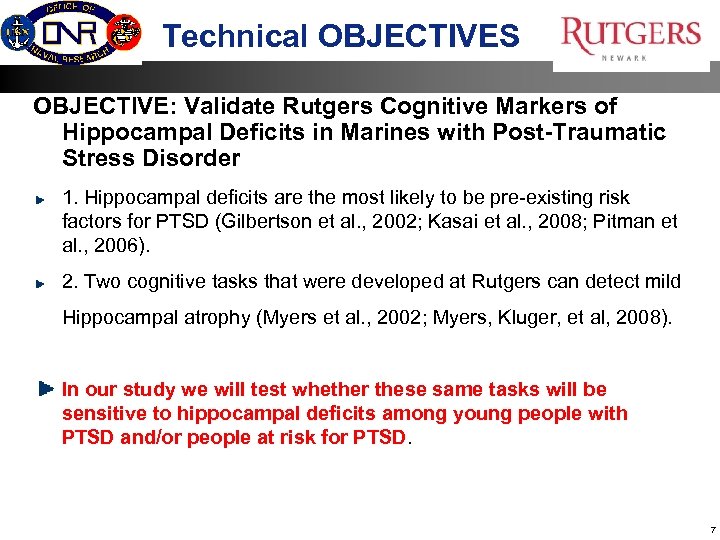 OFFICE OF ONR NAVAL RESEARCH

Technical OBJECTIVES

RUTGERS
NEWARK

OBJECTIVE: Validate Rutgers Cognitive Markers of Hippocampal Deficits in Marines with Post-Traumatic Stress Disorder

1. Hippocampal deficits are the most likely to be pre-existing risk factors for PTSD (Gilbertson et al., 2002; Kasai et al., 2008; Pitman et al., 2006).

2. Two cognitive tasks that were developed at Rutgers can detect mild Hippocampal atrophy (Myers et al., 2002; Myers, Kluger, et al, 2008).

In our study we will test whether these same tasks will be sensitive to hippocampal deficits among young people with PTSD and/or people at risk for PTSD.

7